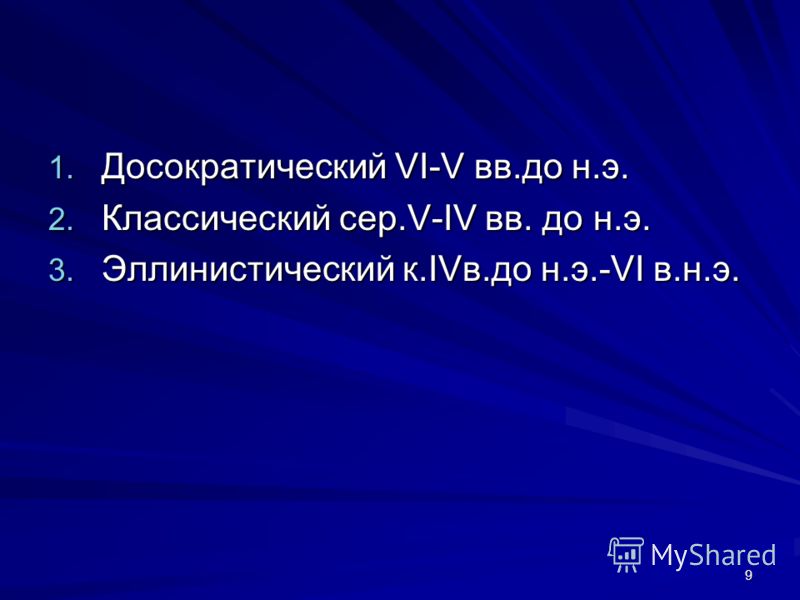 1. Досократический VI-V вв.до н.э.
2. Классический сер.V-IV вв. до н.э.
3. Эллинистический к.IVв.до н.э.-VI в.н.э.

MyShared
9